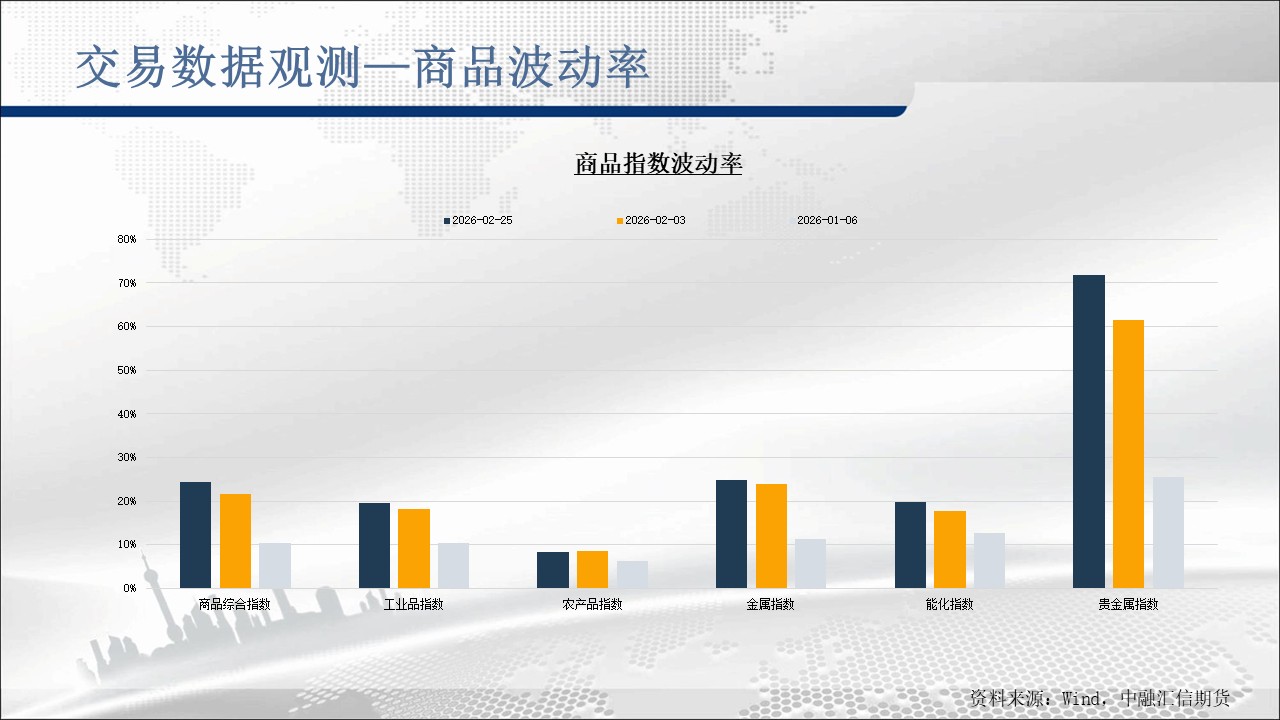 交易数据观测—商品波动率

商品指数波动率

2026-02-25 2026-02-03 2026-01-06

80%
70%
60%
50%
40%
30%
20%
10%
0%

商品综合指数 工业品指数 农产品指数 金属指数 能化指数 贵金属指数

资料来源：Wind，中融汇信期货